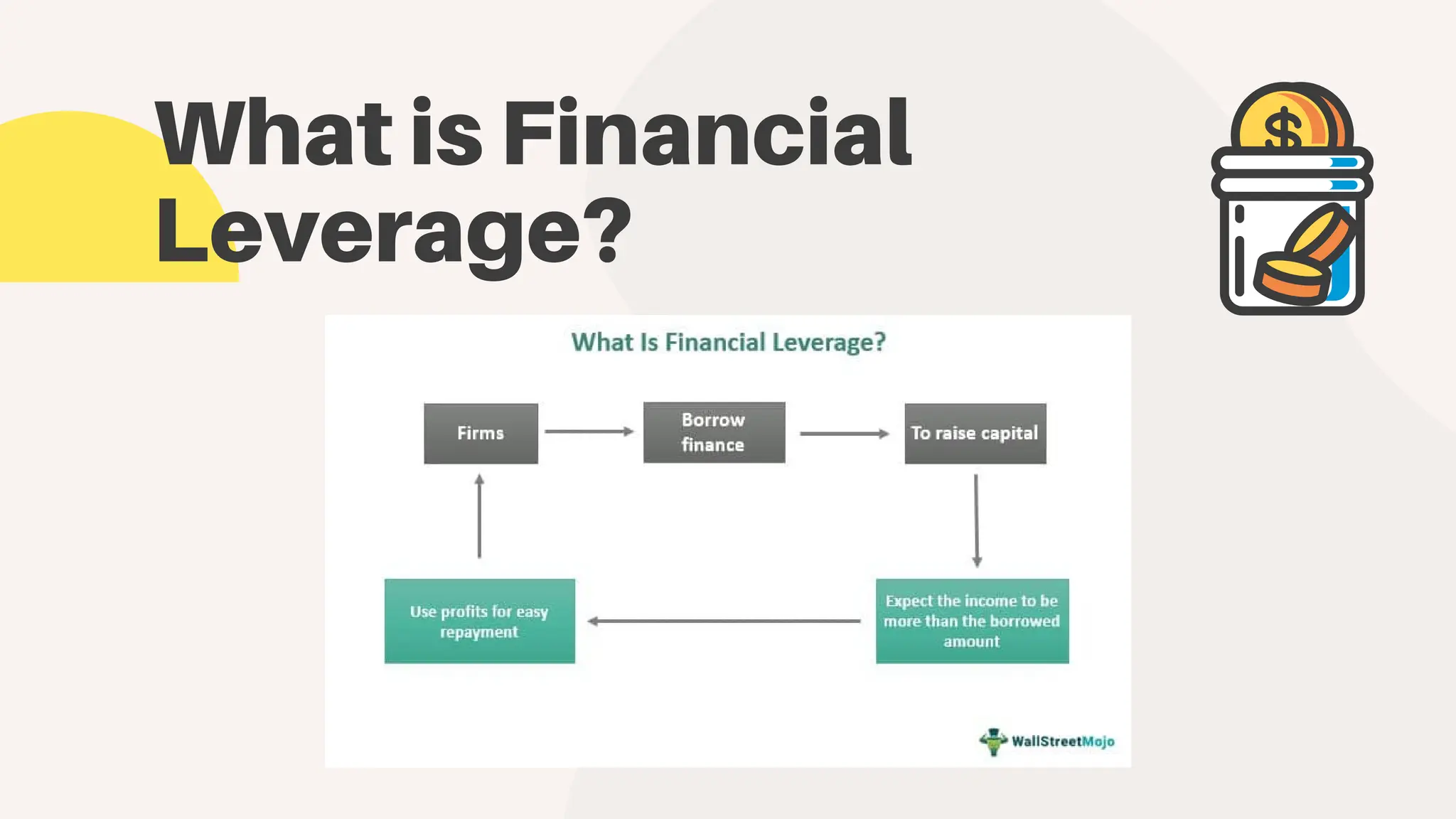 What is Financial Leverage?

$

What Is Financial Leverage?

Firms

Borrow finance

To raise capital

Expect the income to be more than the borrowed amount

Use profits for easy repayment

WallStreetMojo